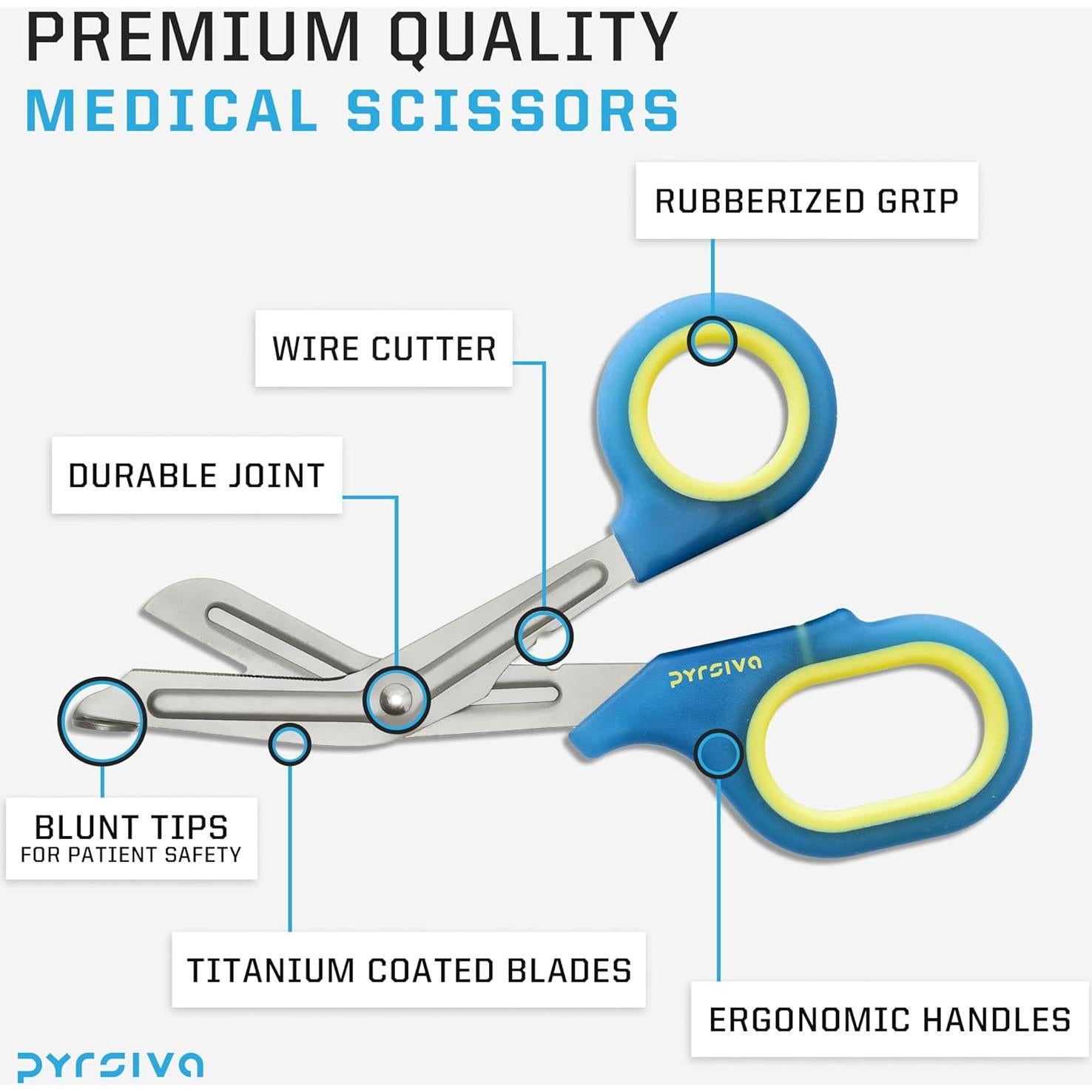 PREMIUM QUALITY
MEDICAL SCISSORS

RUBBERIZED GRIP

WIRE CUTTER

DURABLE JOINT

PYRSIVA

BLUNT TIPS
FOR PATIENT SAFETY

TITANIUM COATED BLADES

ERGONOMIC HANDLES

PYRSIVA